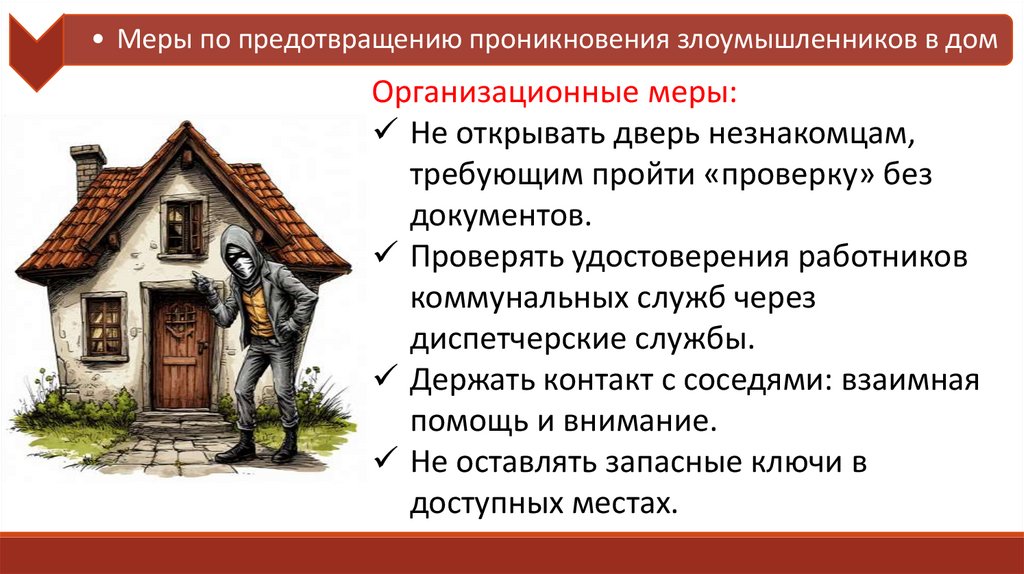 • Меры по предотвращению проникновения злоумышленников в дом

Организационные меры:

✓ Не открывать дверь незнакомцам, требующим пройти «проверку» без документов.

✓ Проверять удостоверения работников коммунальных служб через диспетчерские службы.

✓ Держать контакт с соседями: взаимная помощь и внимание.

✓ Не оставлять запасные ключи в доступных местах.